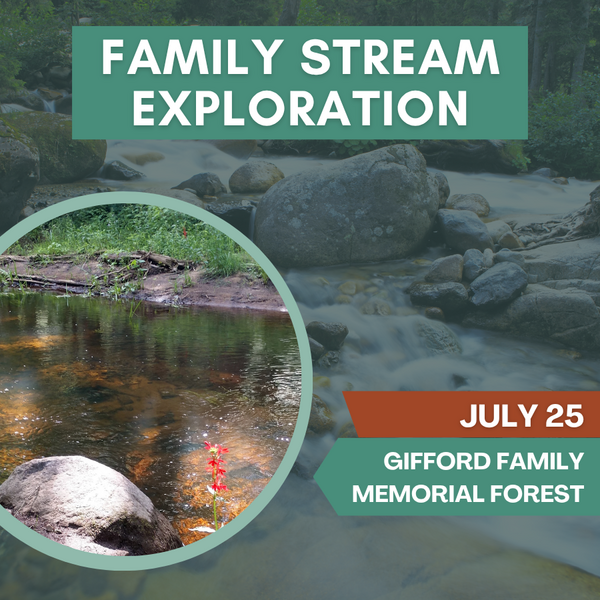 FAMILY STREAM EXPLORATION

JULY 25

GIFFORD FAMILY MEMORIAL FOREST